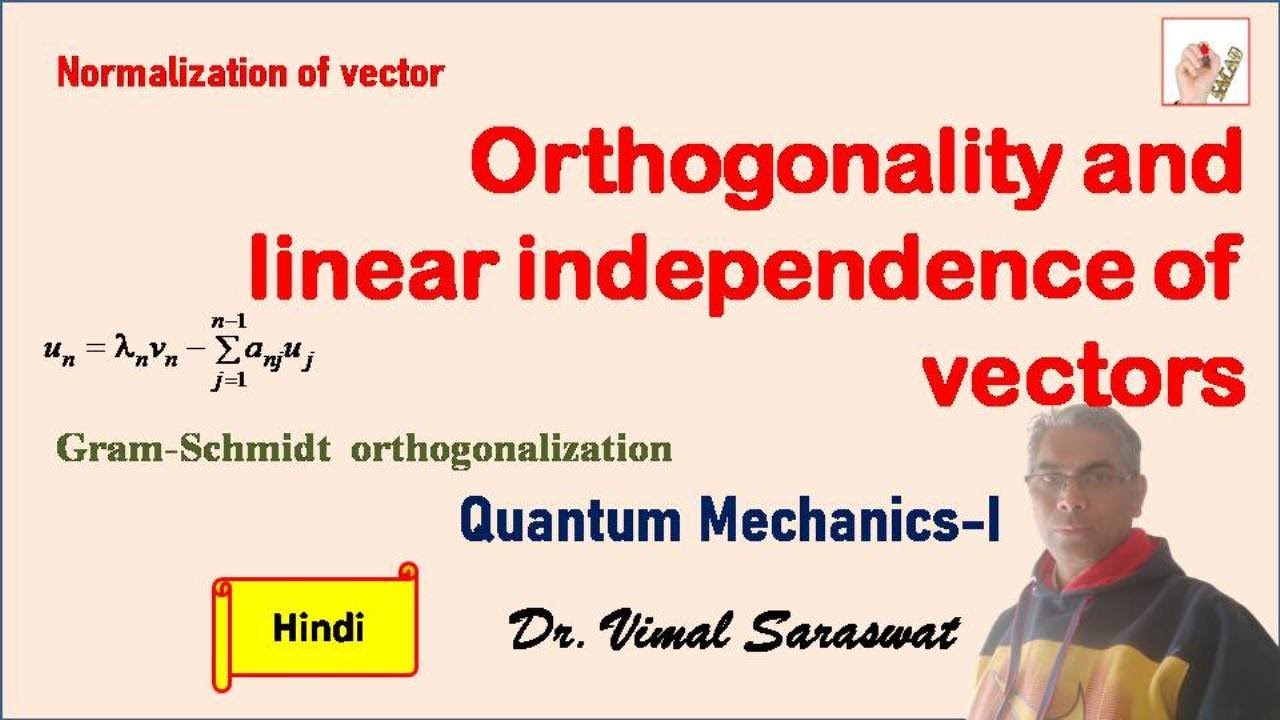 Normalization of vector

Orthogonality and linear independence of vectors

$u_n = \lambda_n v_n - \sum_{j=1}^{n-1} a_{nj} u_j$

Gram-Schmidt orthogonalization

Quantum Mechanics-I

Hindi

Dr. Vimal Saraswat